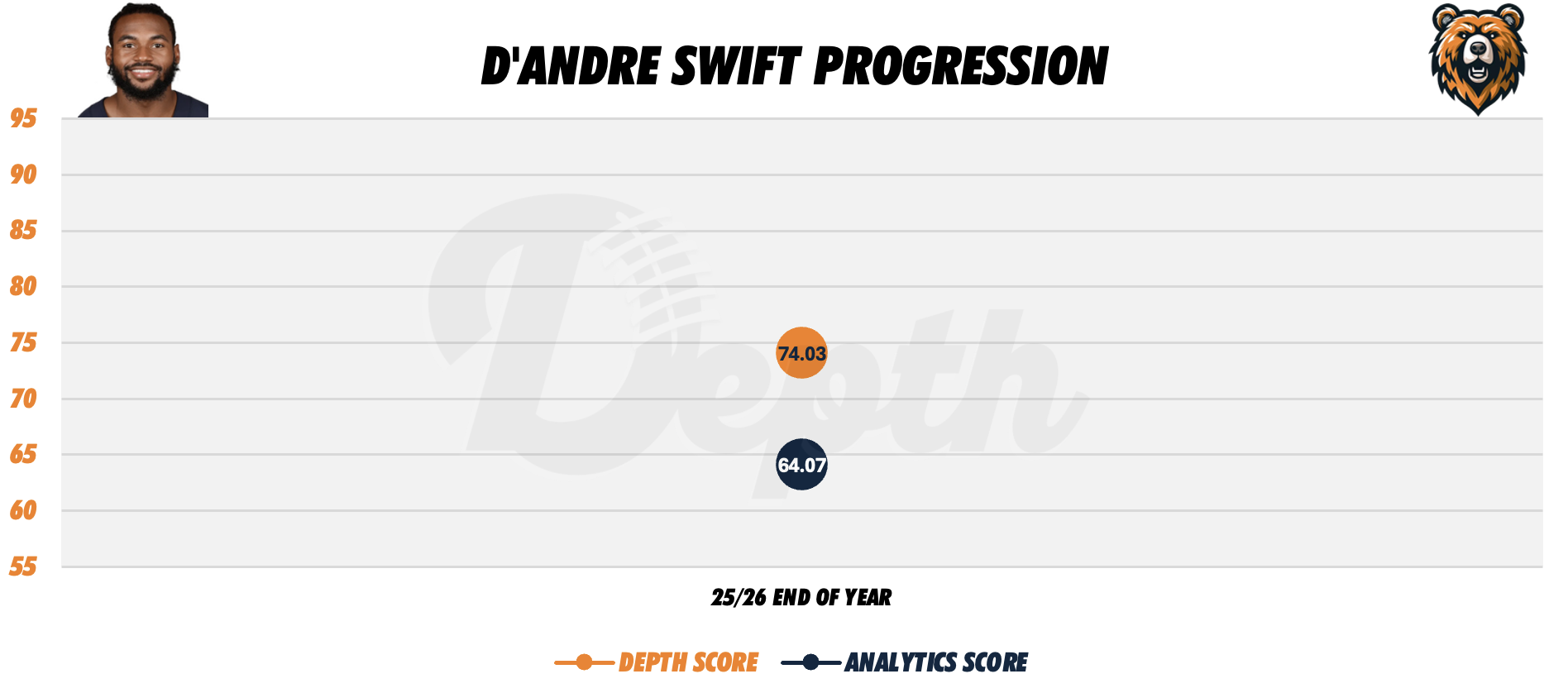 D'ANDRE SWIFT PROGRESSION

95
90
85
80
75
70
65
60
55

Depth

74.03
64.07

25/26 END OF YEAR

DEPTH SCORE ANALYTICS SCORE